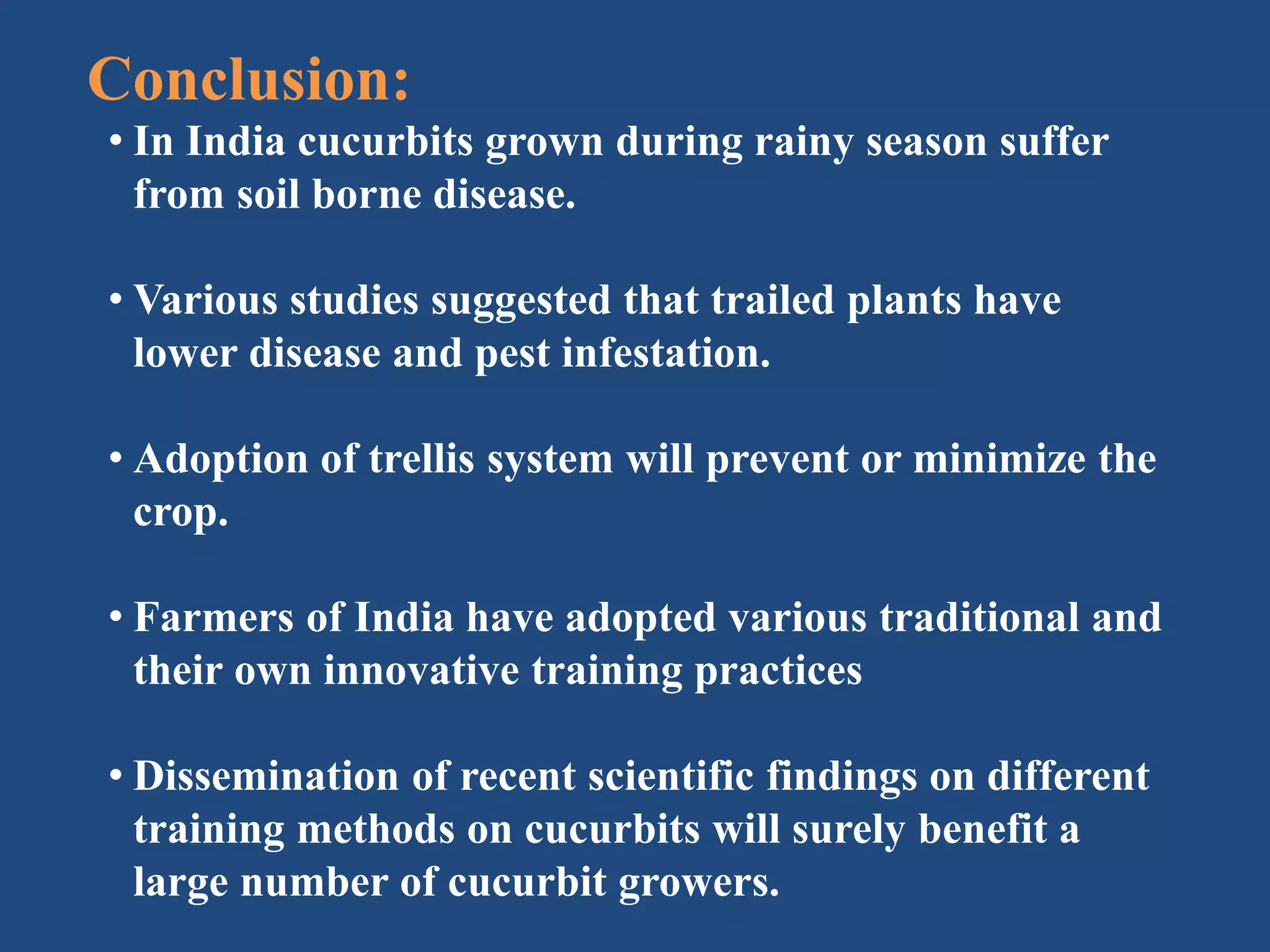 Conclusion:

• In India cucurbits grown during rainy season suffer from soil borne disease.

• Various studies suggested that trailed plants have lower disease and pest infestation.

• Adoption of trellis system will prevent or minimize the crop.

• Farmers of India have adopted various traditional and their own innovative training practices

• Dissemination of recent scientific findings on different training methods on cucurbits will surely benefit a large number of cucurbit growers.